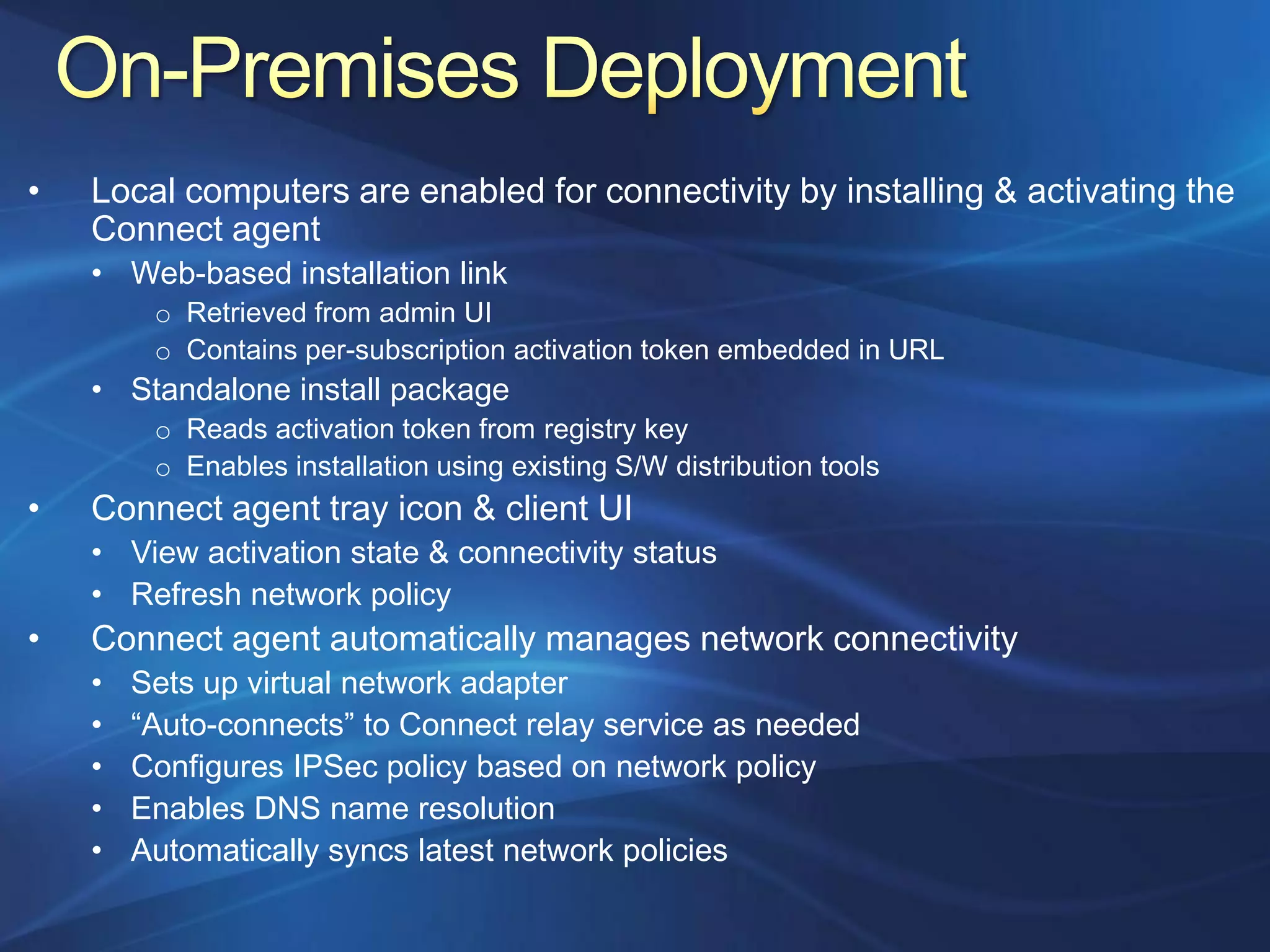 On-Premises Deployment

• Local computers are enabled for connectivity by installing & activating the Connect agent
  • Web-based installation link
    o Retrieved from admin UI
    o Contains per-subscription activation token embedded in URL
  • Standalone install package
    o Reads activation token from registry key
    o Enables installation using existing S/W distribution tools
• Connect agent tray icon & client UI
  • View activation state & connectivity status
  • Refresh network policy
• Connect agent automatically manages network connectivity
  • Sets up virtual network adapter
  • “Auto-connects” to Connect relay service as needed
  • Configures IPSec policy based on network policy
  • Enables DNS name resolution
  • Automatically syncs latest network policies